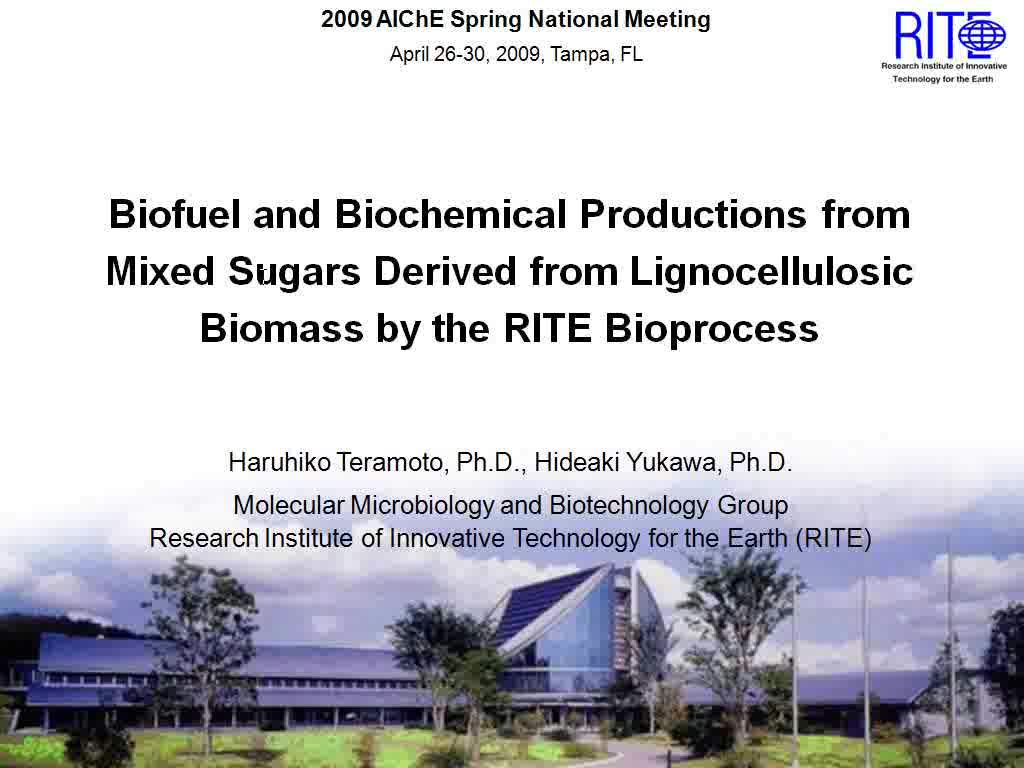 2009 AIChE Spring National Meeting
April 26-30, 2009, Tampa, FL

RITE
Research Institute of Innovative Technology for the Earth

Biofuel and Biochemical Productions from Mixed Sugars Derived from Lignocellulosic Biomass by the RITE Bioprocess

Haruhiko Teramoto, Ph.D., Hideaki Yukawa, Ph.D.

Molecular Microbiology and Biotechnology Group
Research Institute of Innovative Technology for the Earth (RITE)